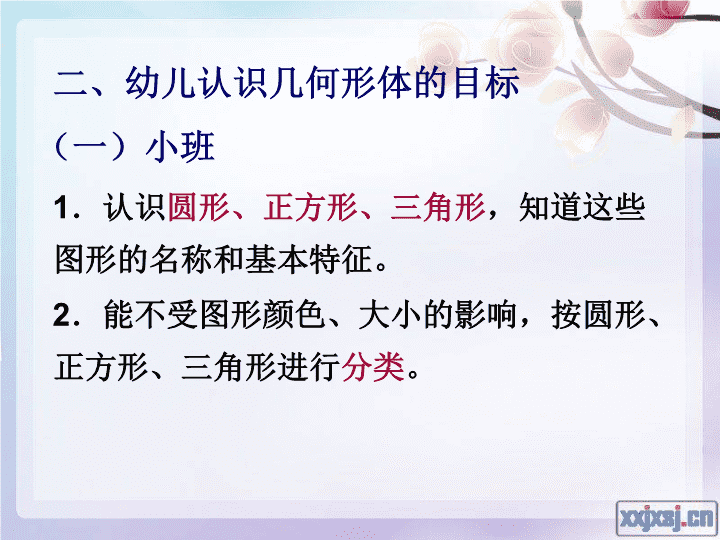 二、幼儿认识几何形体的目标

（一）小班

1．认识圆形、正方形、三角形，知道这些图形的名称和基本特征。

2．能不受图形颜色、大小的影响，按圆形、正方形、三角形进行分类。

xxjxsj.cn